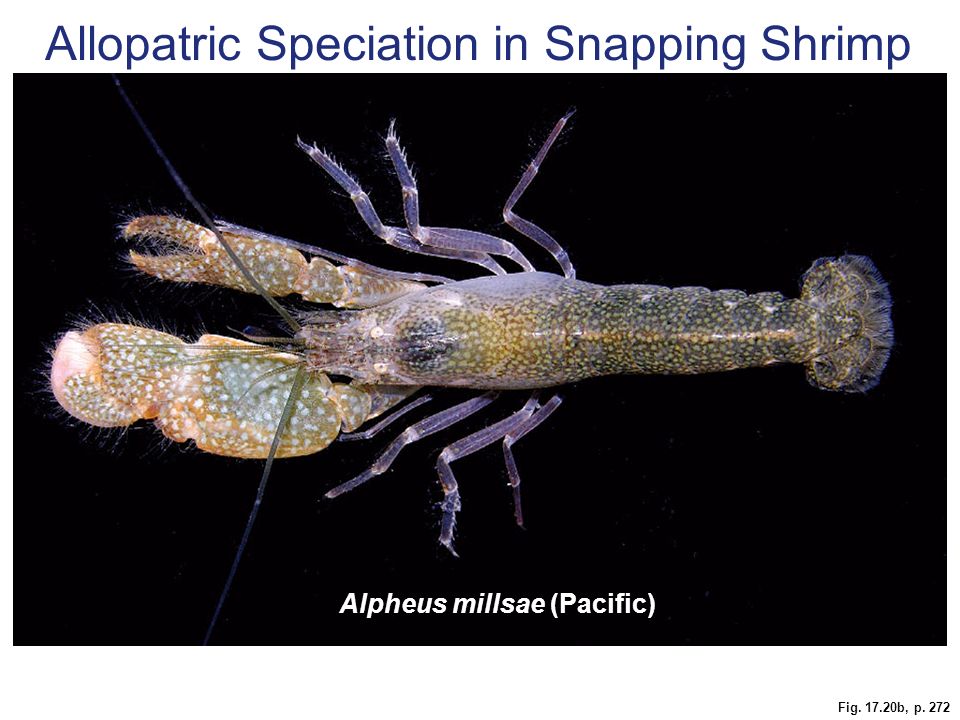 Allopatric Speciation in Snapping Shrimp

Alpheus millsae (Pacific)

Fig. 17.20b, p. 272